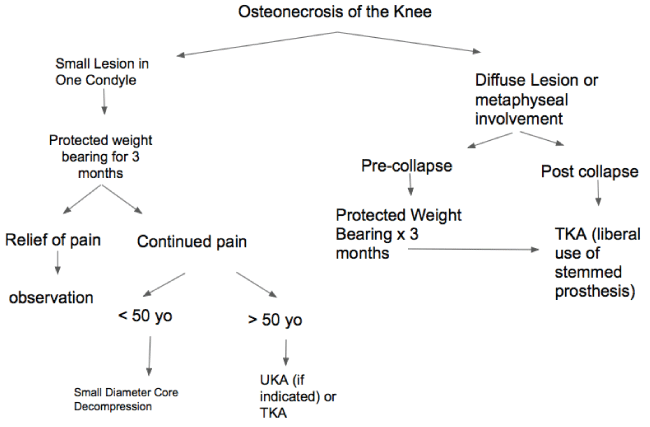 Osteonecrosis of the Knee

Small Lesion in One Condyle

Protected weight bearing for 3 months

Relief of pain

observation

Continued pain

< 50 yo

Small Diameter Core Decompression

> 50 yo

UKA (if indicated) or TKA

Diffuse Lesion or metaphyseal involvement

Pre-collapse

Protected Weight Bearing x 3 months

Post collapse

TKA (liberal use of stemmed prosthesis)